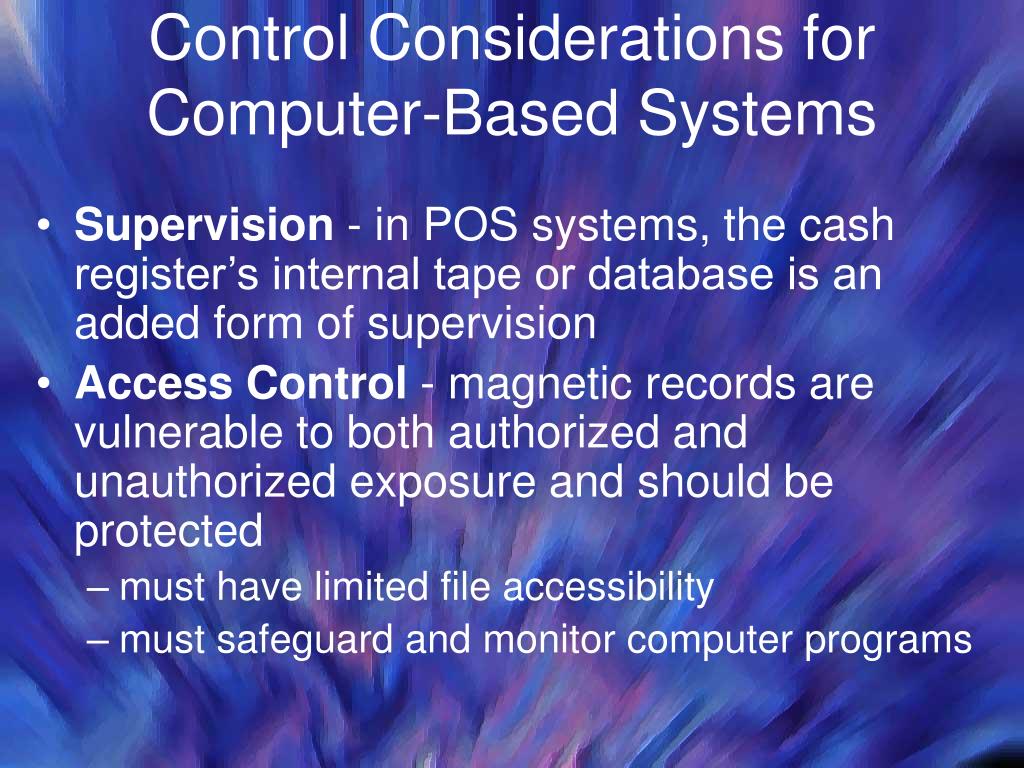 Control Considerations for Computer-Based Systems

• Supervision - in POS systems, the cash register’s internal tape or database is an added form of supervision
• Access Control - magnetic records are vulnerable to both authorized and unauthorized exposure and should be protected
– must have limited file accessibility
– must safeguard and monitor computer programs